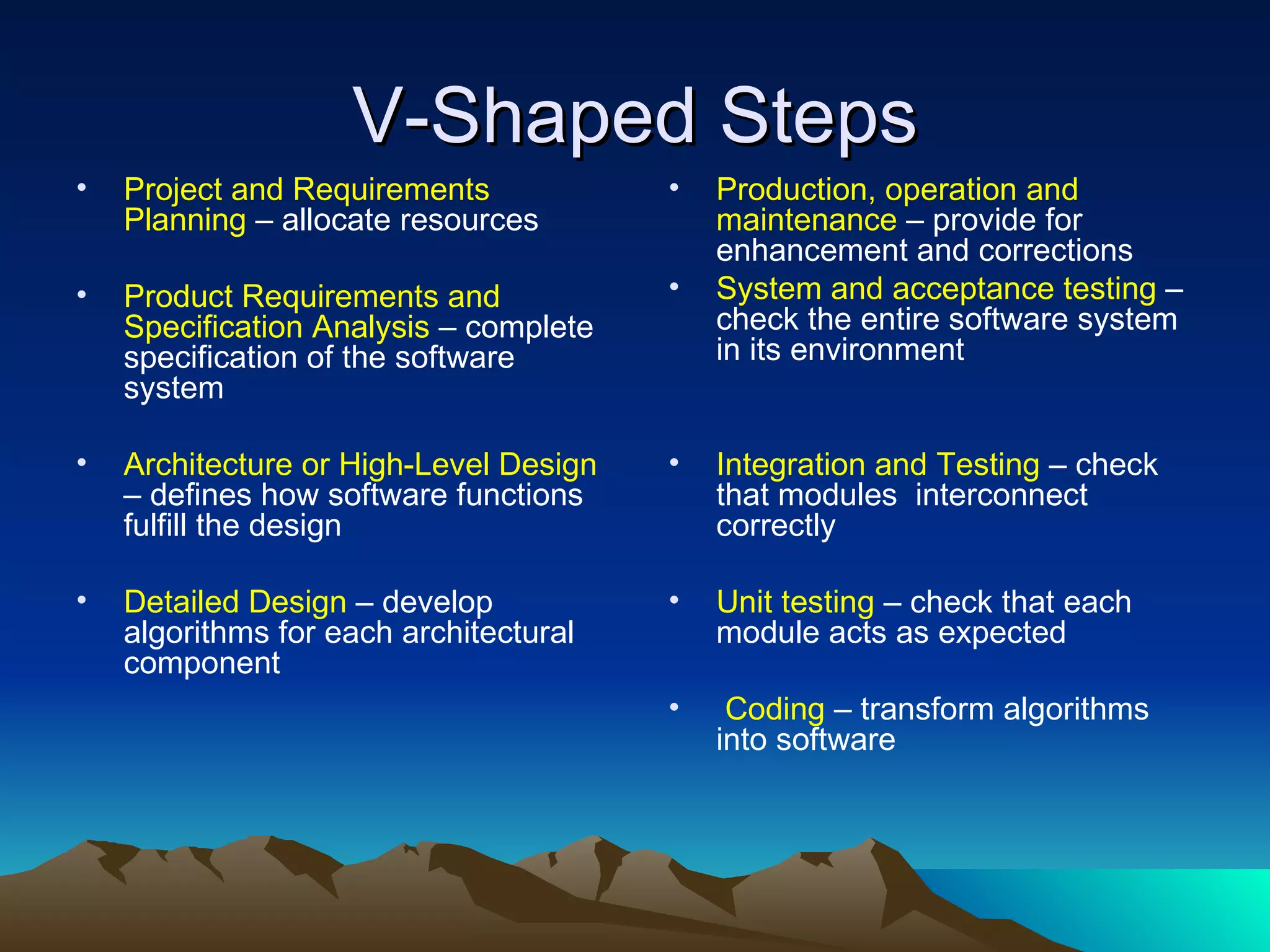 V-Shaped Steps

• Project and Requirements Planning – allocate resources

• Product Requirements and Specification Analysis – complete specification of the software system

• Architecture or High-Level Design – defines how software functions fulfill the design

• Detailed Design – develop algorithms for each architectural component

• Production, operation and maintenance – provide for enhancement and corrections

• System and acceptance testing – check the entire software system in its environment

• Integration and Testing – check that modules interconnect correctly

• Unit testing – check that each module acts as expected

• Coding – transform algorithms into software